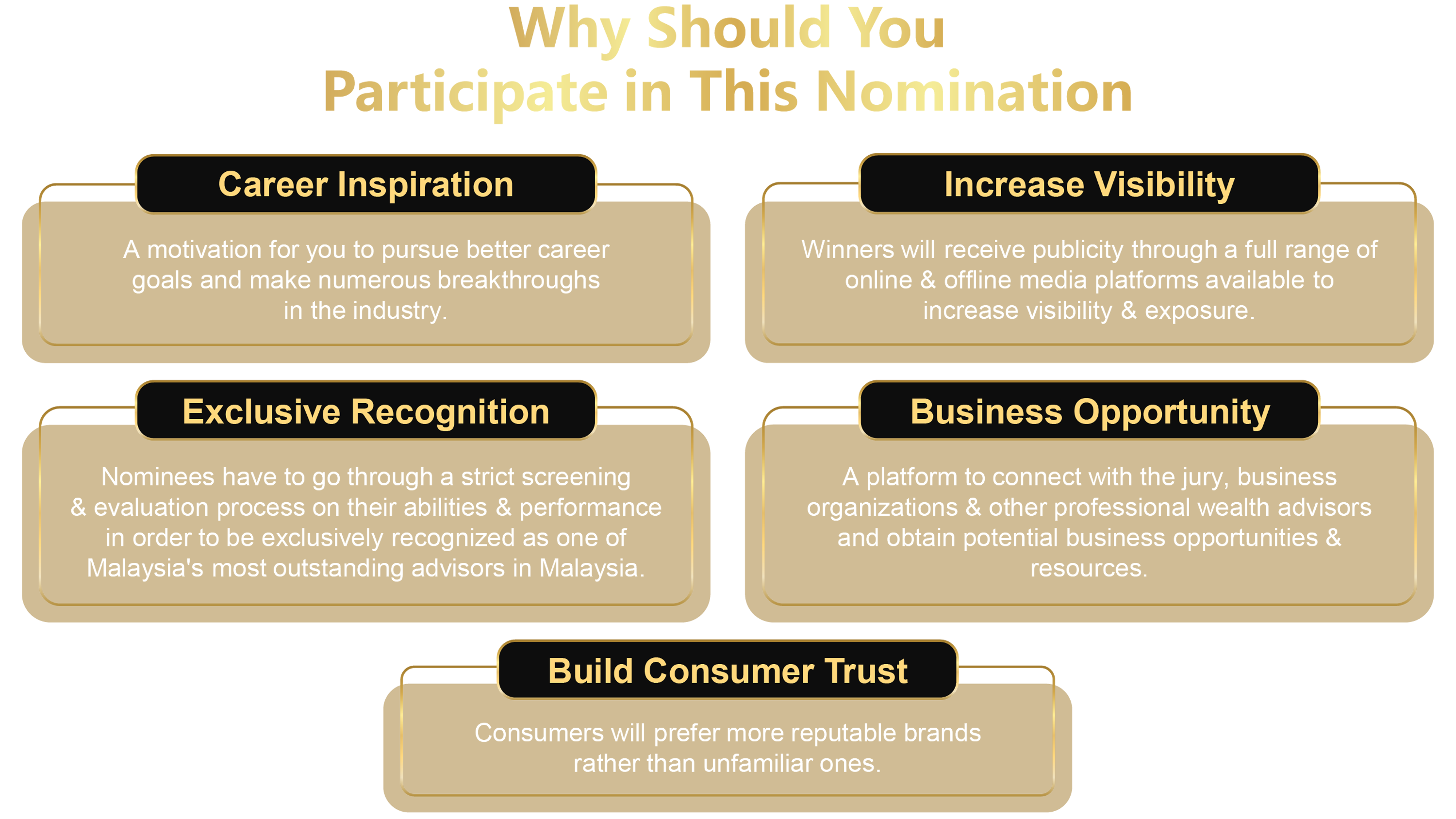 Why Should You
Participate in This Nomination

Career Inspiration

A motivation for you to pursue better career goals and make numerous breakthroughs in the industry.

Increase Visibility

Winners will receive publicity through a full range of online & offline media platforms available to increase visibility & exposure.

Exclusive Recognition

Nominees have to go through a strict screening & evaluation process on their abilities & performance in order to be exclusively recognized as one of Malaysia's most outstanding advisors in Malaysia.

Business Opportunity

A platform to connect with the jury, business organizations & other professional wealth advisors and obtain potential business opportunities & resources.

Build Consumer Trust

Consumers will prefer more reputable brands rather than unfamiliar ones.